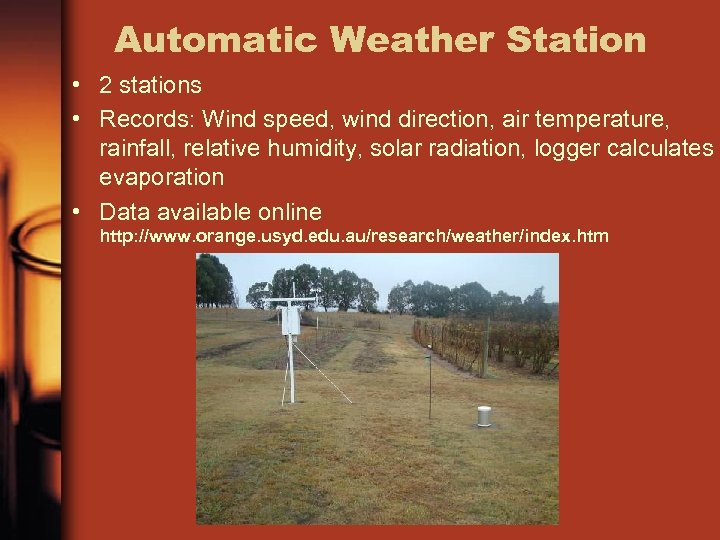 Automatic Weather Station

• 2 stations
• Records: Wind speed, wind direction, air temperature, rainfall, relative humidity, solar radiation, logger calculates evaporation
• Data available online
http://www.orange.usyd.edu.au/research/weather/index.htm